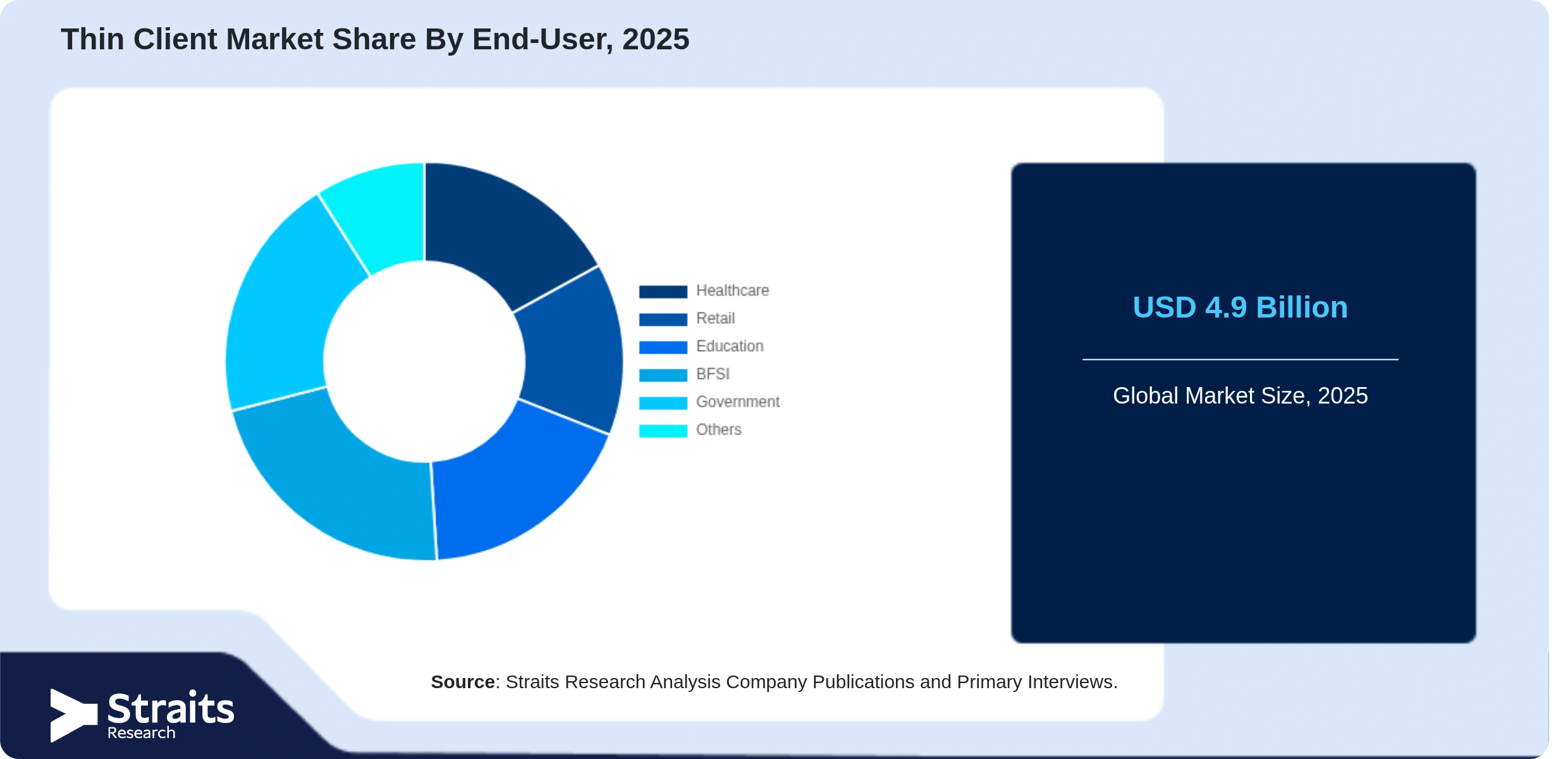 Thin Client Market Share By End-User, 2025

Healthcare
Retail
Education
BFSI
Government
Others

USD 4.9 Billion

Global Market Size, 2025

Source: Straits Research Analysis Company Publications and Primary Interviews.

Straits
Research